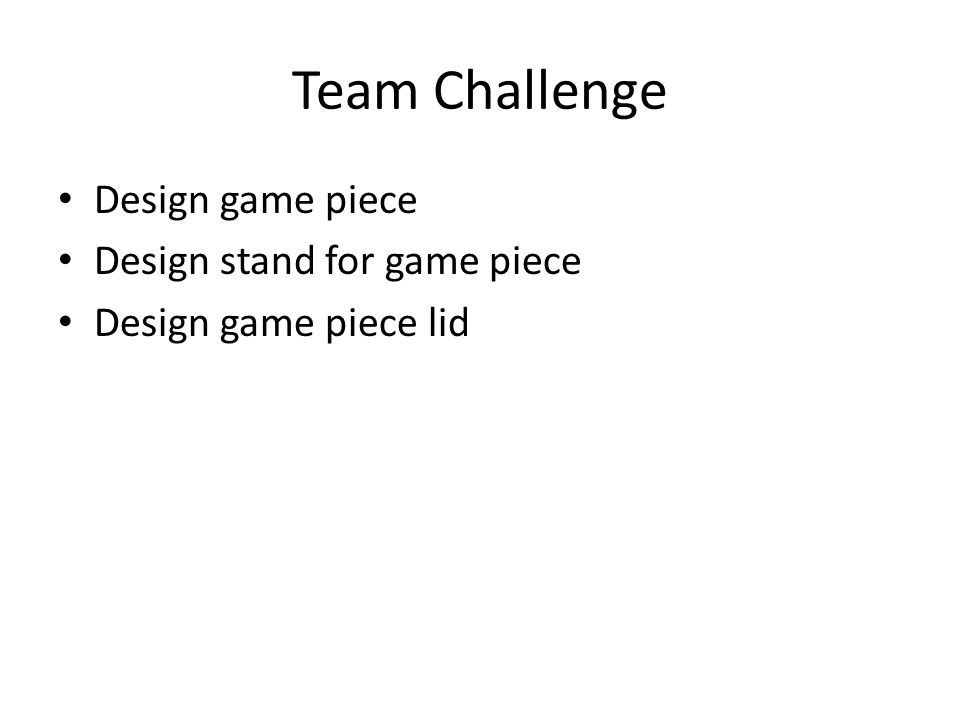 Team Challenge

• Design game piece
• Design stand for game piece
• Design game piece lid